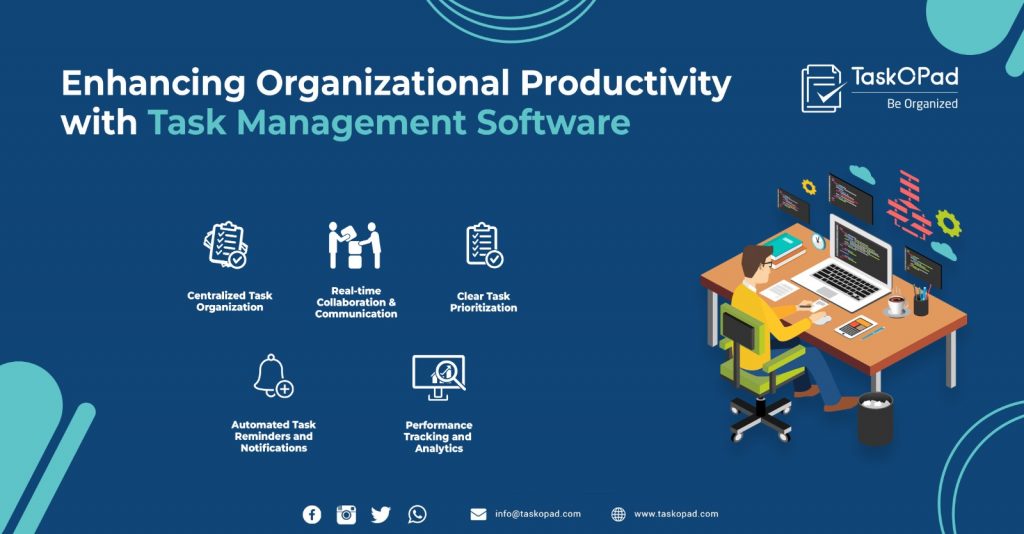 Enhancing Organizational Productivity with Task Management Software

TaskOPad
Be Organized

Centralized Task Organization

Real-time Collaboration & Communication

Clear Task Prioritization

Automated Task Reminders and Notifications

Performance Tracking and Analytics

info@taskopad.com

www.taskopad.com